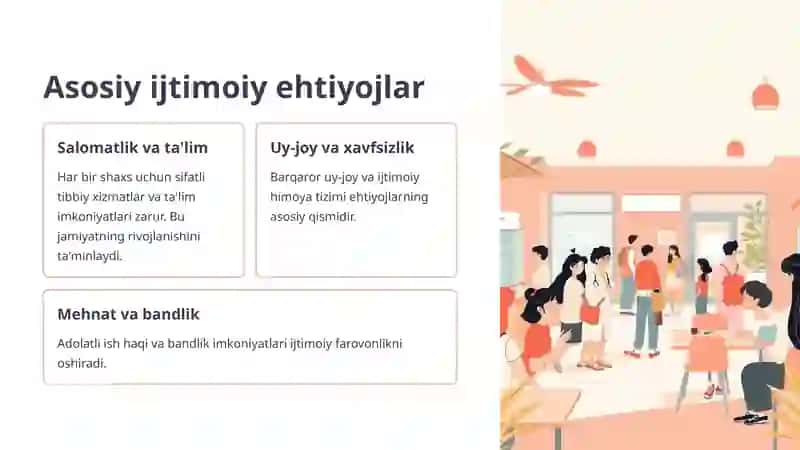 Asosiy ijtimoiy ehtiyojlar

Salomatlik va ta'lim

Har bir shaxs uchun sifatli tibbiy xizmatlar va ta'lim imkoniyatlari zarur. Bu jamiyatning rivojlanishini ta'minlaydi.

Uy-joy va xavfsizlik

Barqaror uy-joy va ijtimoiy himoya tizimi ehtiyojlarning asosiy qismidir.

Mehnat va bandlik

Adolatli ish haqi va bandlik imkoniyatlari ijtimoiy farovonlikni oshiradi.